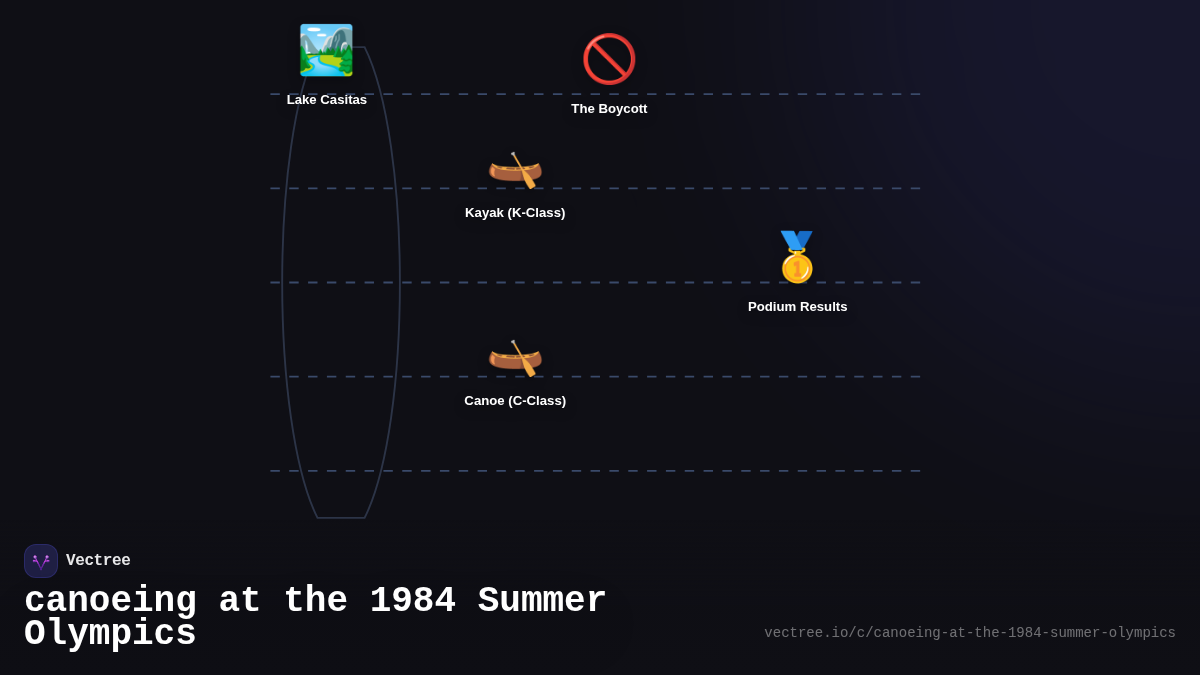 Lake Casitas

The Boycott

Kayak (K-Class)

Podium Results

Canoe (C-Class)

Vectree

canoeing at the 1984 Summer Olympics

vectree.io/c/canoeing-at-the-1984-summer-olympics